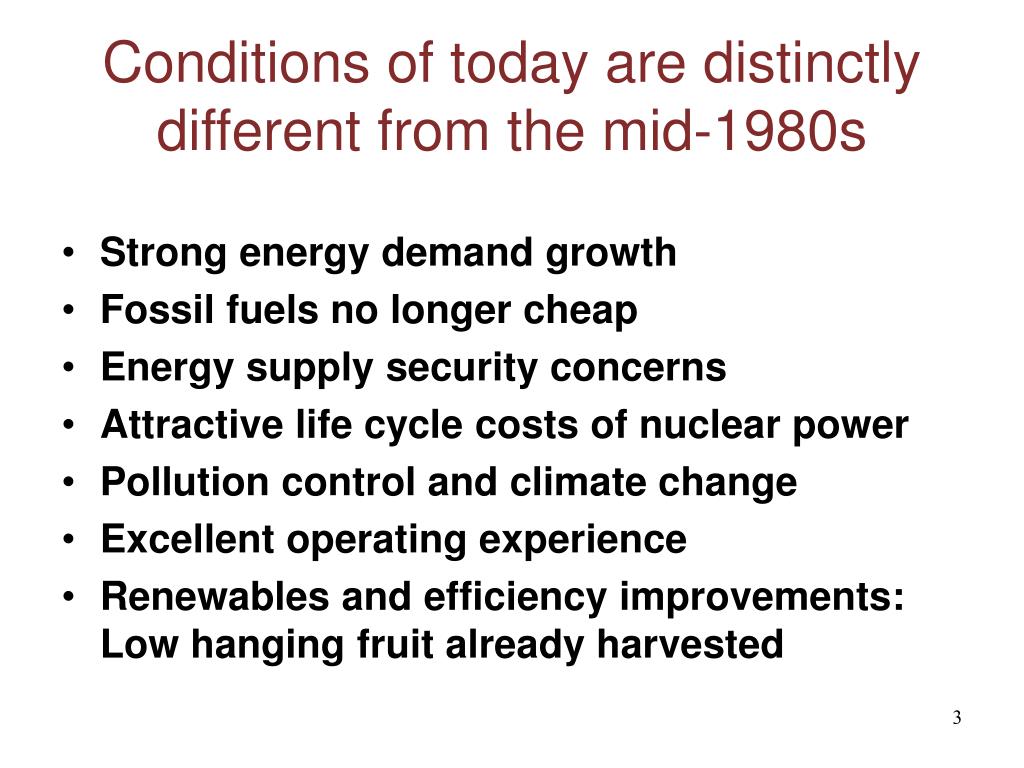 Conditions of today are distinctly different from the mid-1980s

• Strong energy demand growth
• Fossil fuels no longer cheap
• Energy supply security concerns
• Attractive life cycle costs of nuclear power
• Pollution control and climate change
• Excellent operating experience
• Renewables and efficiency improvements: Low hanging fruit already harvested

3